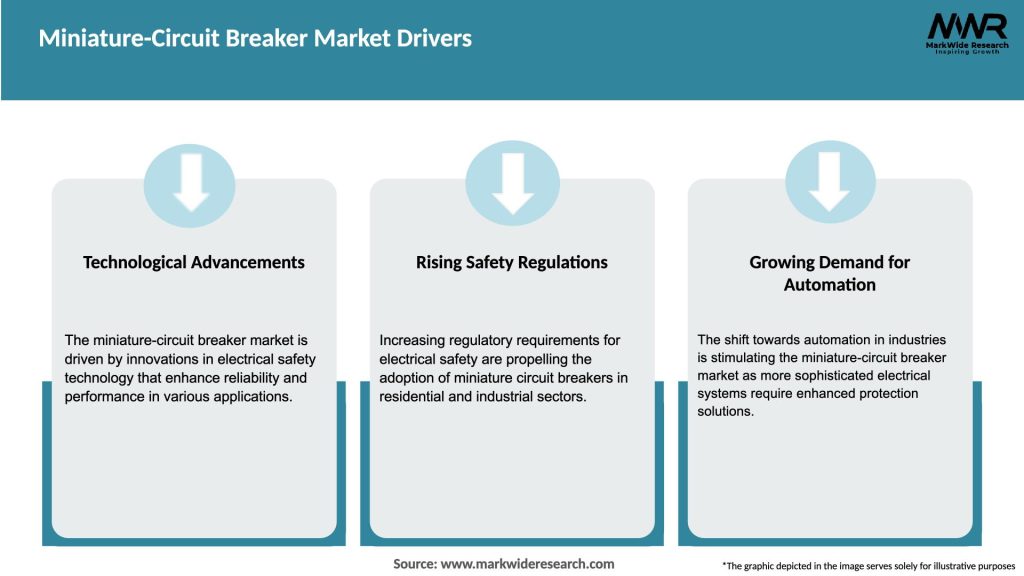 Miniature-Circuit Breaker Market Drivers

MWR
MarkWide Research
Inspiring Growth

Technological Advancements

The miniature-circuit breaker market is driven by innovations in electrical safety technology that enhance reliability and performance in various applications.

Rising Safety Regulations

Increasing regulatory requirements for electrical safety are propelling the adoption of miniature circuit breakers in residential and industrial sectors.

Growing Demand for Automation

The shift towards automation in industries is stimulating the miniature-circuit breaker market as more sophisticated electrical systems require enhanced protection solutions.

Source: www.markwideresearch.com

*The graphic depicted in the image serves solely for illustrative purposes